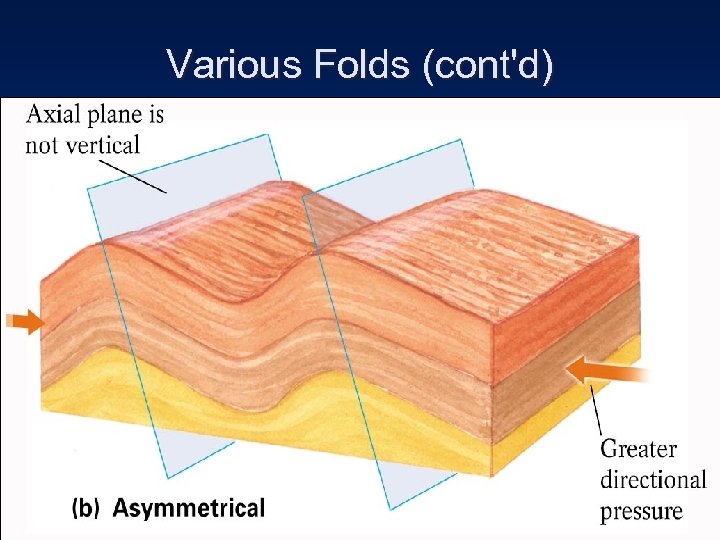 Various Folds (cont'd)

Axial plane is not vertical

Greater directional pressure

(b) Asymmetrical